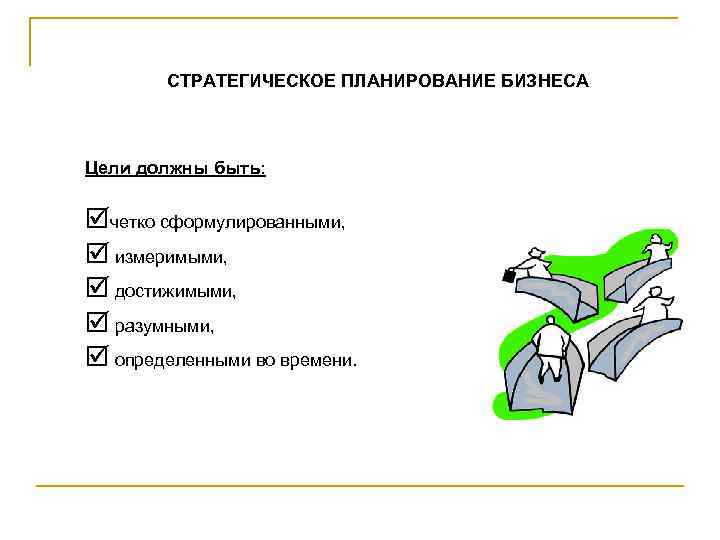 СТРАТЕГИЧЕСКОЕ ПЛАНИРОВАНИЕ БИЗНЕСА

Цели должны быть:

☑четко сформулированными,
☑ измеримыми,
☑ достижимыми,
☑ разумными,
☑ определенными во времени.